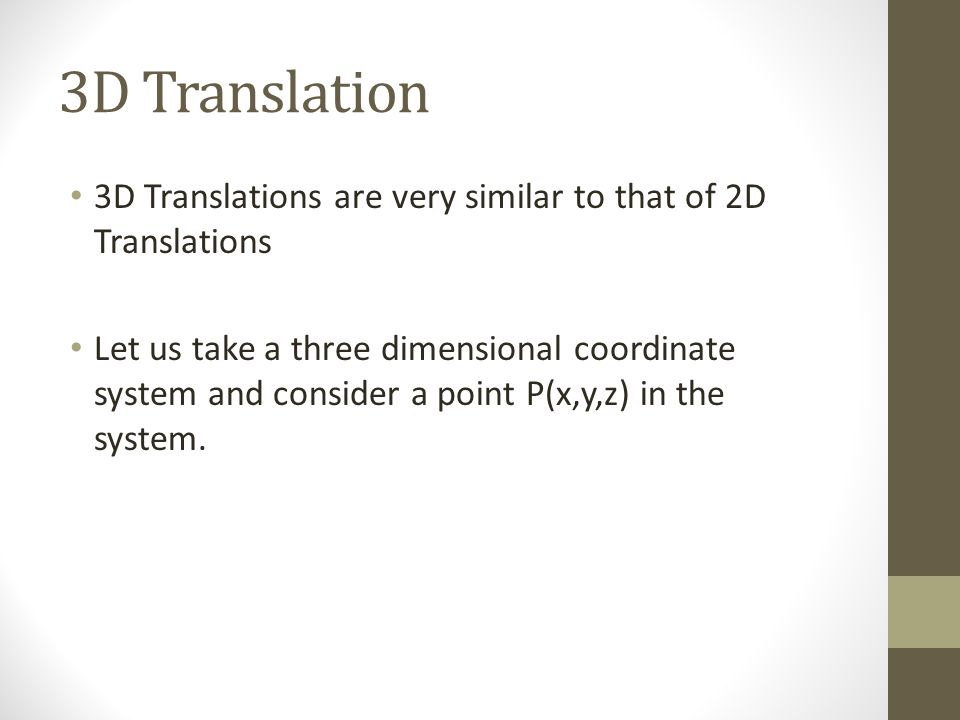 3D Translation

• 3D Translations are very similar to that of 2D Translations

• Let us take a three dimensional coordinate system and consider a point P(x,y,z) in the system.